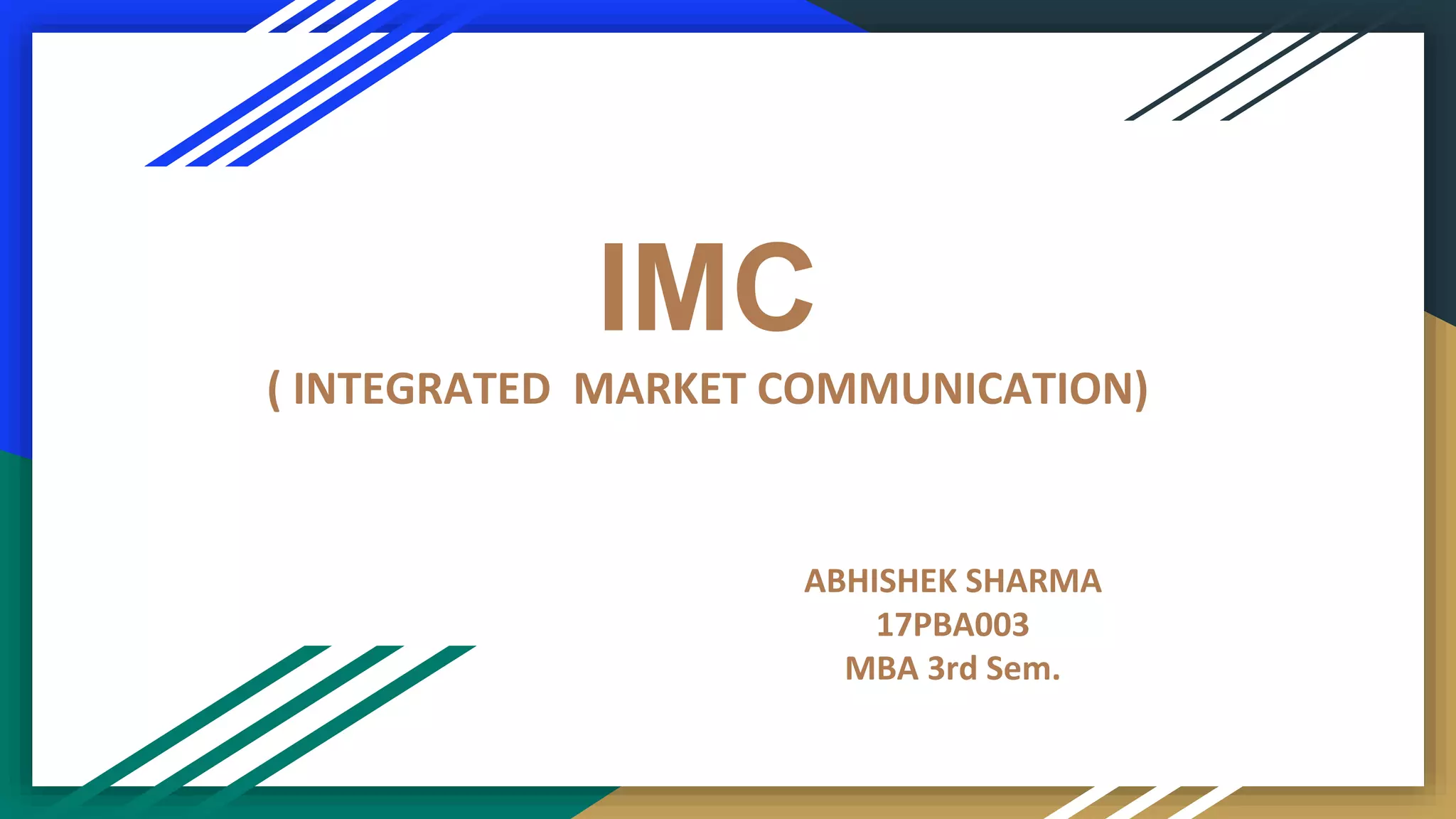 IMC

( INTEGRATED  MARKET COMMUNICATION)

ABHISHEK SHARMA
17PBA003
MBA 3rd Sem.